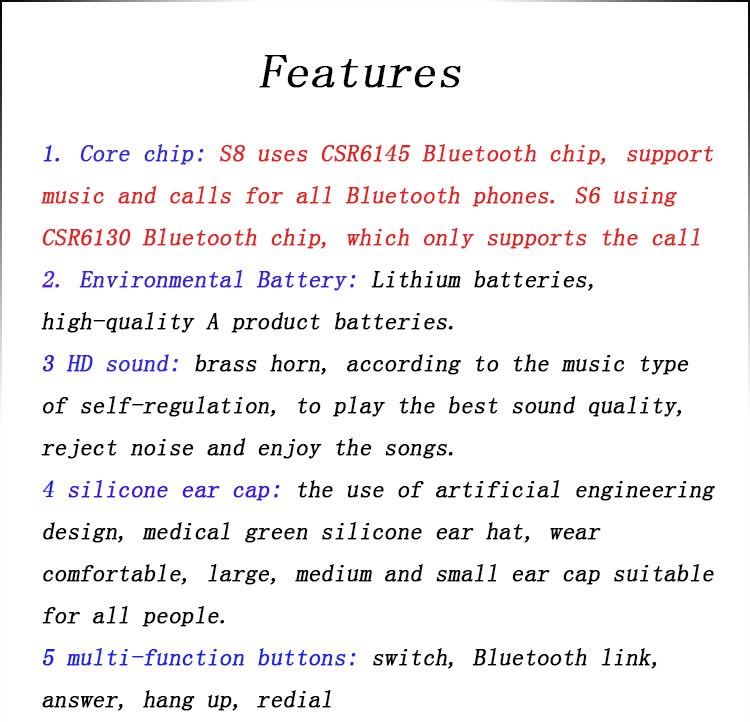 Features

1. Core chip: S8 uses CSR6145 Bluetooth chip, support music and calls for all Bluetooth phones. S6 using CSR6130 Bluetooth chip, which only supports the call

2. Environmental Battery: Lithium batteries, high-quality A product batteries.

3 HD sound: brass horn, according to the music type of self-regulation, to play the best sound quality, reject noise and enjoy the songs.

4 silicone ear cap: the use of artificial engineering design, medical green silicone ear hat, wear comfortable, large, medium and small ear cap suitable for all people.

5 multi-function buttons: switch, Bluetooth link, answer, hang up, redial